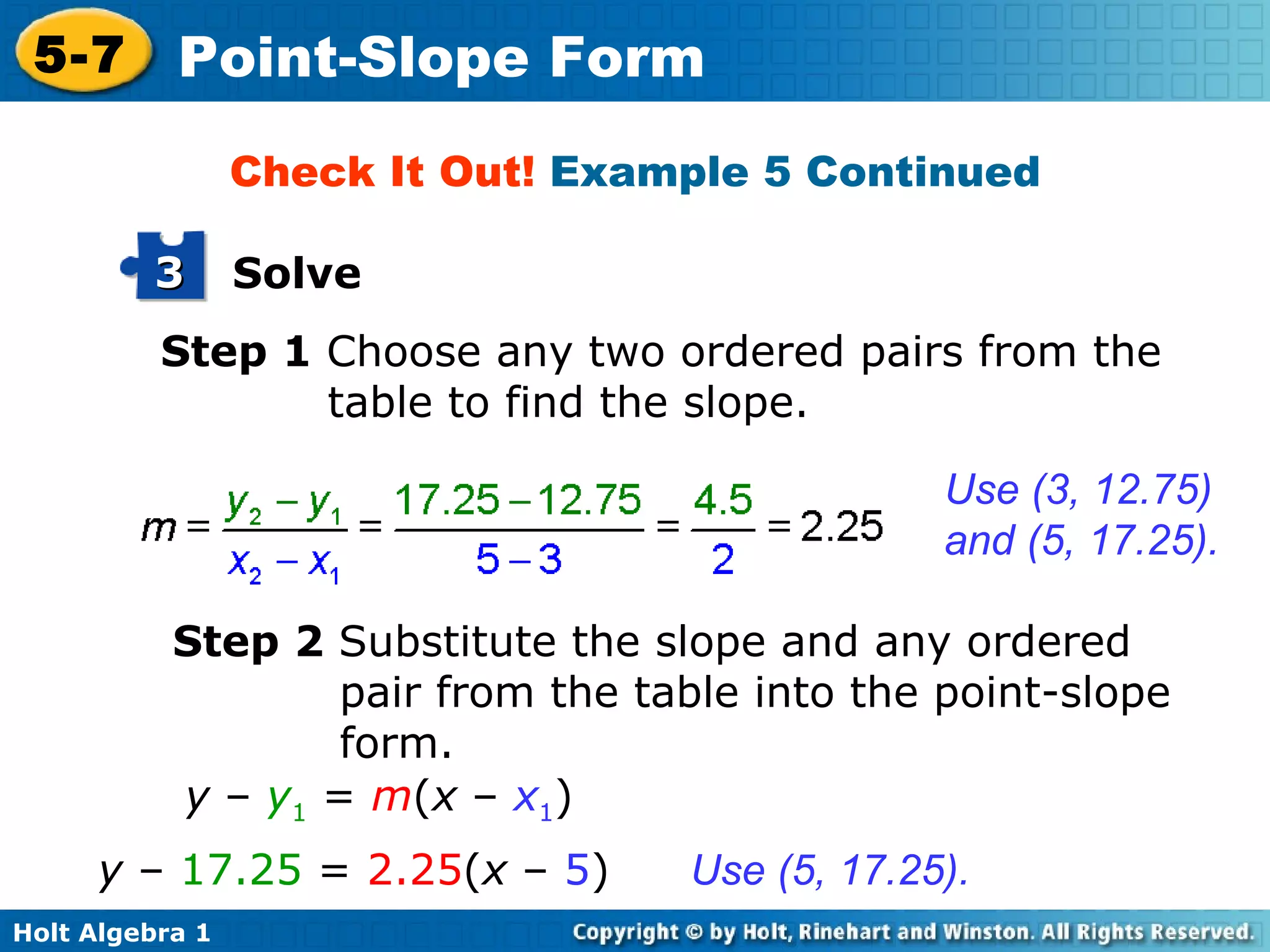 5-7 Point-Slope Form

Check It Out! Example 5 Continued

3 Solve

Step 1 Choose any two ordered pairs from the table to find the slope.

$m = \frac{y_2 - y_1}{x_2 - x_1} = \frac{17.25 - 12.75}{5 - 3} = \frac{4.5}{2} = 2.25$

Use (3, 12.75) and (5, 17.25).

Step 2 Substitute the slope and any ordered pair from the table into the point-slope form.

$y - y_1 = m(x - x_1)$

$y - 17.25 = 2.25(x - 5)$

Use (5, 17.25).

Holt Algebra 1

Copyright © by Holt, Rinehart and Winston. All Rights Reserved.